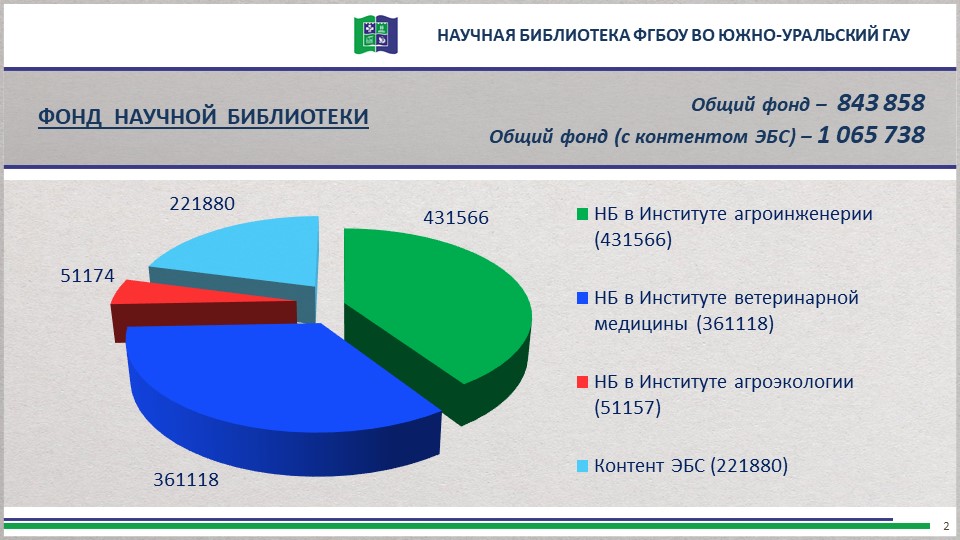 НАУЧНАЯ БИБЛИОТЕКА ФГБОУ ВО ЮЖНО-УРАЛЬСКИЙ ГАУ

ФОНД НАУЧНОЙ БИБЛИОТЕКИ

Общий фонд – 843 858
Общий фонд (с контентом ЭБС) – 1 065 738

221880
431566
51174
361118

НБ в Институте агроинженерии (431566)

НБ в Институте ветеринарной медицины (361118)

НБ в Институте агроэкологии (51157)

Контент ЭБС (221880)

2